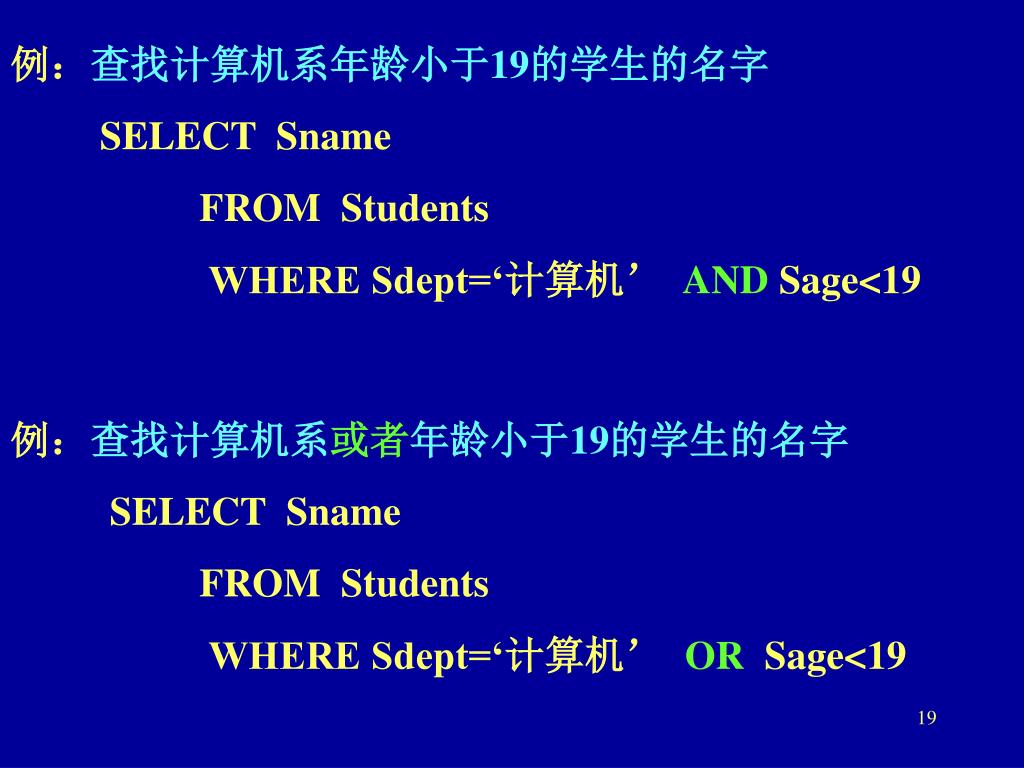 例：查找计算机系年龄小于19的学生的名字

SELECT Sname

FROM Students

WHERE Sdept=‘计算机’ AND Sage<19

例：查找计算机系或者年龄小于19的学生的名字

SELECT Sname

FROM Students

WHERE Sdept=‘计算机’ OR Sage<19

19